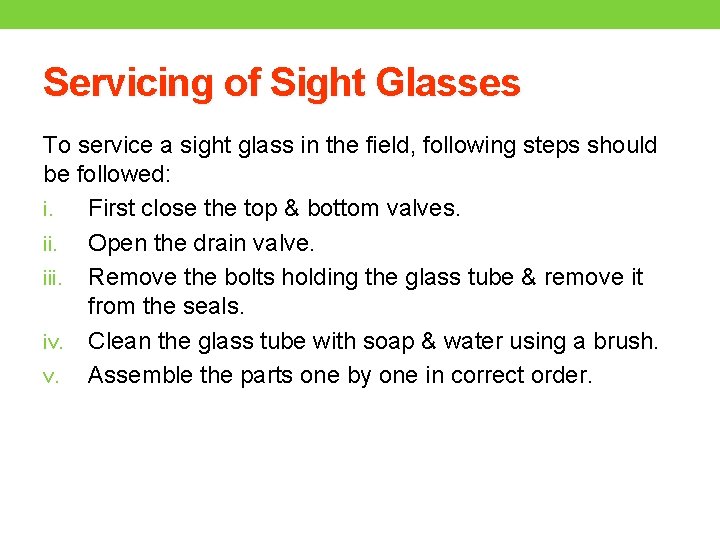 Servicing of Sight Glasses

To service a sight glass in the field, following steps should be followed:

i. First close the top & bottom valves.

ii. Open the drain valve.

iii. Remove the bolts holding the glass tube & remove it from the seals.

iv. Clean the glass tube with soap & water using a brush.

v. Assemble the parts one by one in correct order.